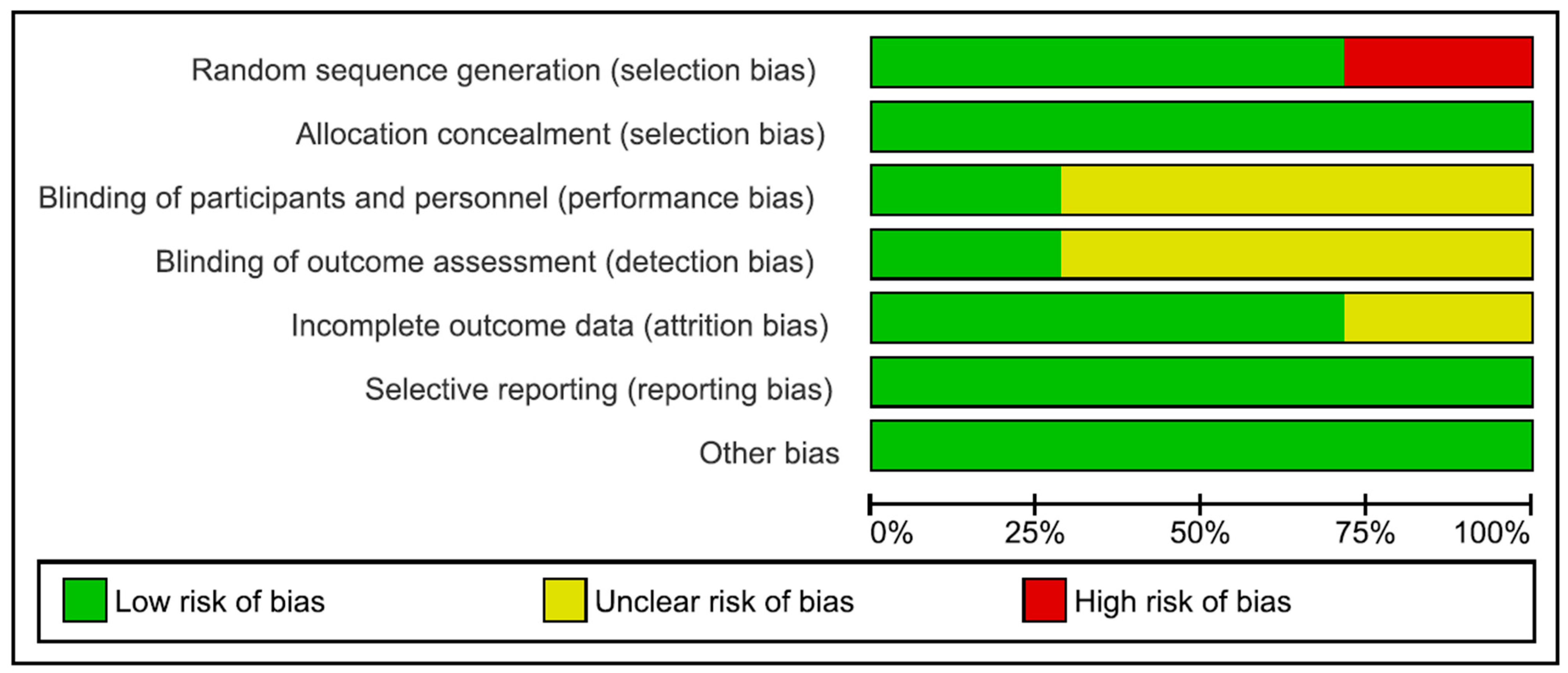 Random sequence generation (selection bias)
Allocation concealment (selection bias)
Blinding of participants and personnel (performance bias)
Blinding of outcome assessment (detection bias)
Incomplete outcome data (attrition bias)
Selective reporting (reporting bias)
Other bias

0% 25% 50% 75% 100%

Low risk of bias
Unclear risk of bias
High risk of bias